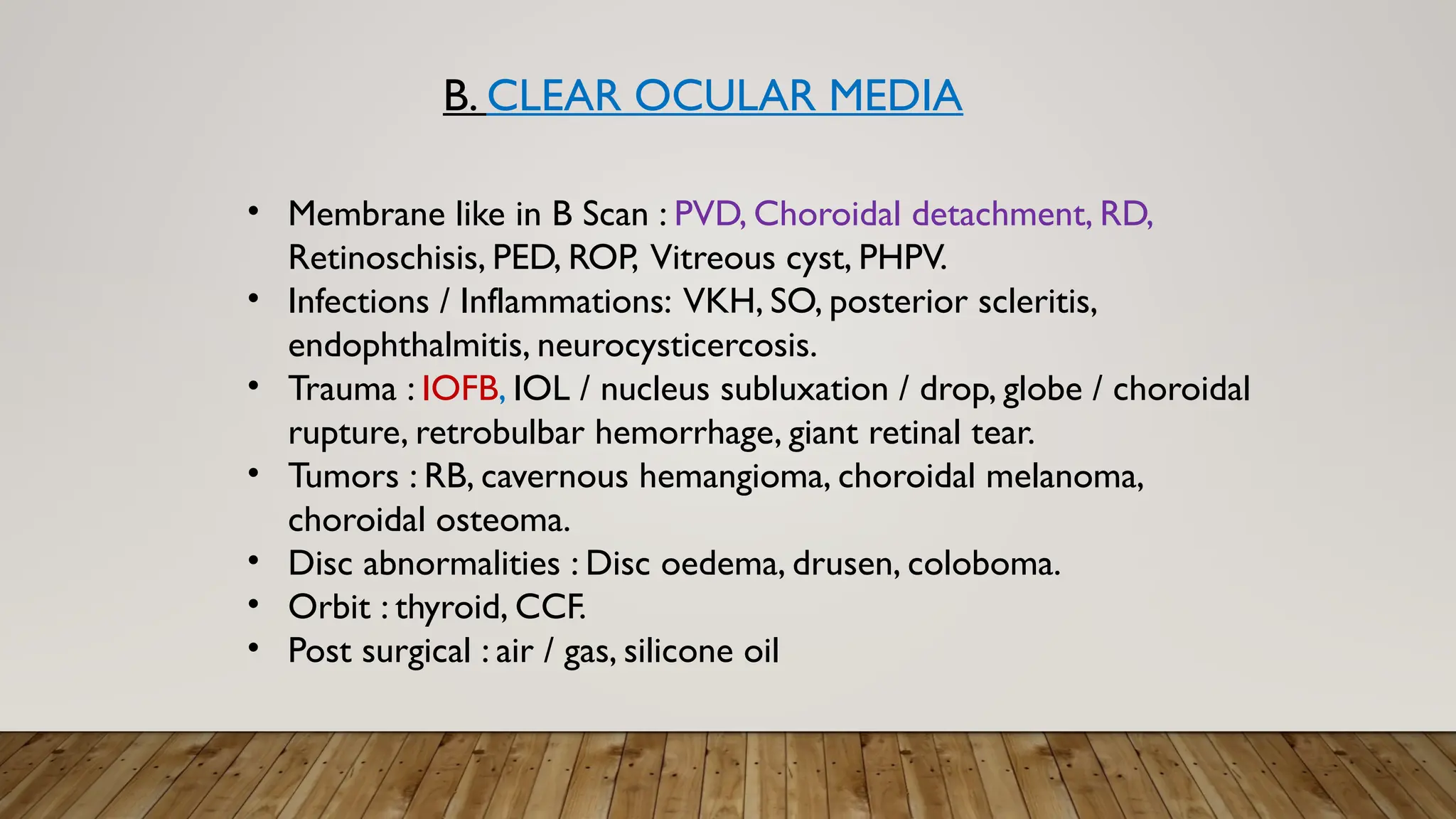 B. CLEAR OCULAR MEDIA

• Membrane like in B Scan : PVD, Choroidal detachment, RD, Retinoschisis, PED, ROP, Vitreous cyst, PHPV.
• Infections / Inflammations: VKH, SO, posterior scleritis, endophthalmitis, neurocysticercosis.
• Trauma : IOFB, IOL / nucleus subluxation / drop, globe / choroidal rupture, retrobulbar hemorrhage, giant retinal tear.
• Tumors : RB, cavernous hemangioma, choroidal melanoma, choroidal osteoma.
• Disc abnormalities : Disc oedema, drusen, coloboma.
• Orbit : thyroid, CCF.
• Post surgical : air / gas, silicone oil